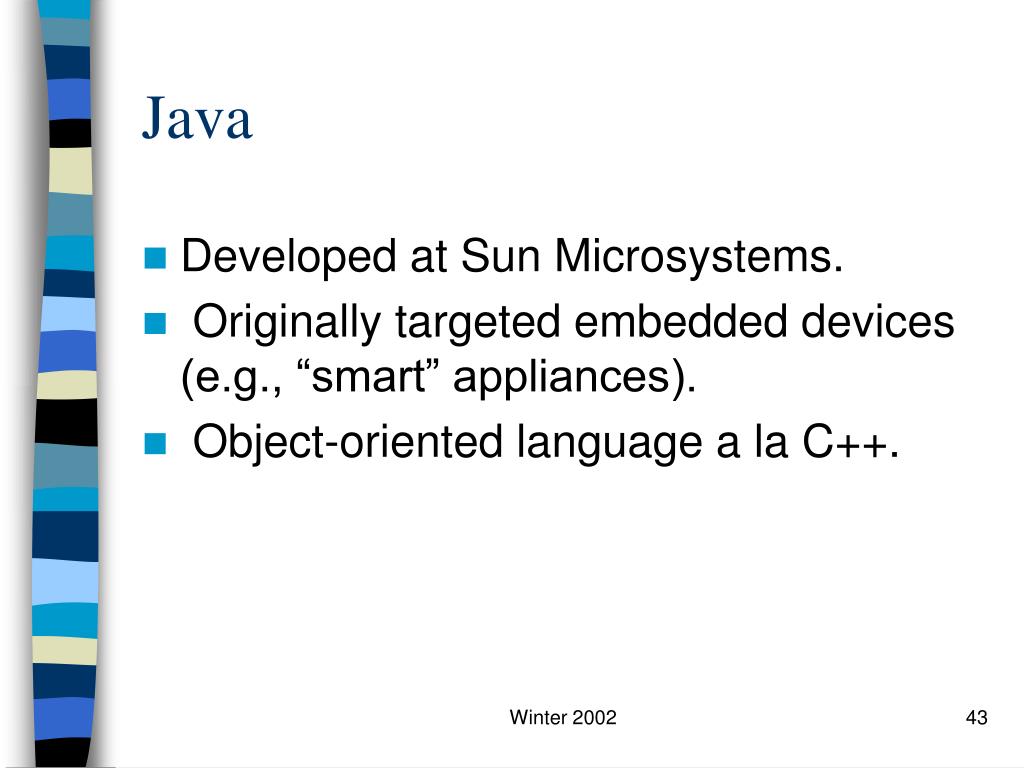 Java

Developed at Sun Microsystems.

Originally targeted embedded devices (e.g., “smart” appliances).

Object-oriented language a la C++.

Winter 2002

43